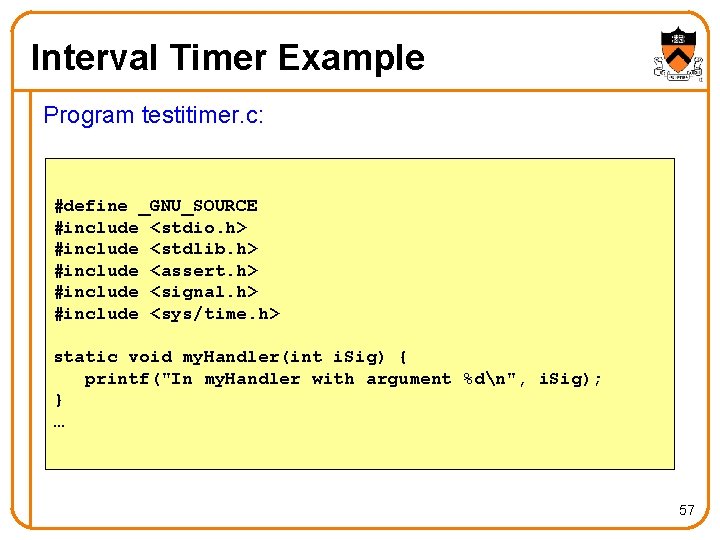 Interval Timer Example

Program testitimer.c:

#define _GNU_SOURCE
#include <stdio.h>
#include <stdlib.h>
#include <assert.h>
#include <signal.h>
#include <sys/time.h>

static void myHandler(int iSig) {
   printf("In myHandler with argument %d\n", iSig);
}
…

57